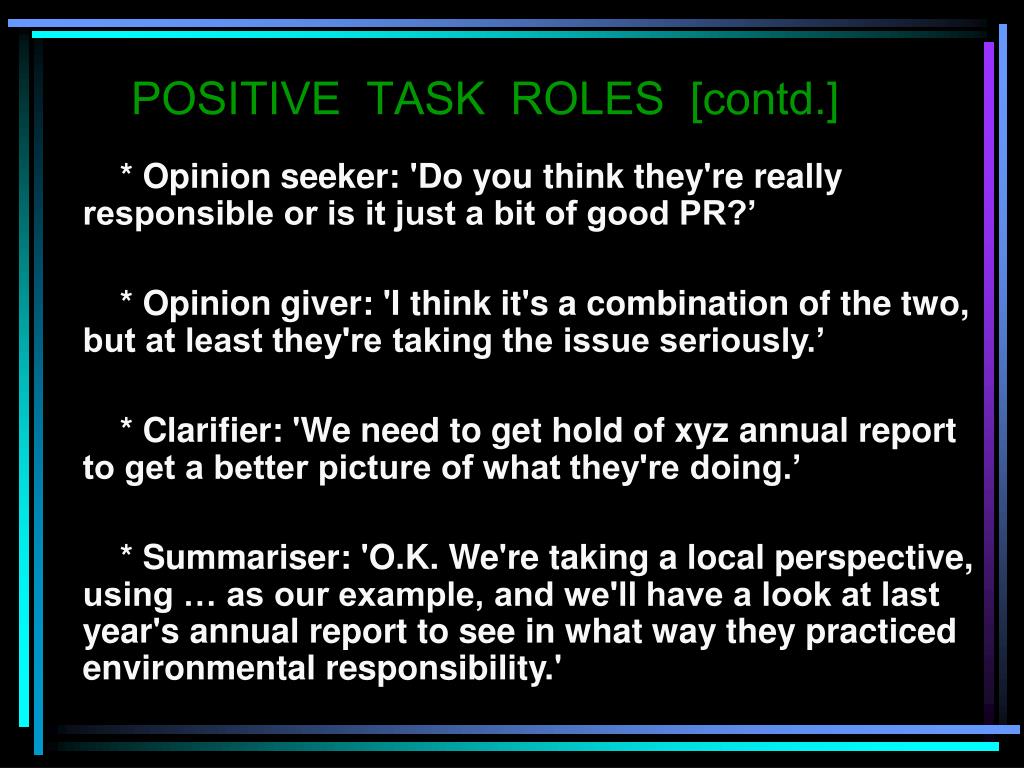 POSITIVE TASK ROLES [contd.]

* Opinion seeker: 'Do you think they're really responsible or is it just a bit of good PR?’

* Opinion giver: 'I think it's a combination of the two, but at least they're taking the issue seriously.’

* Clarifier: 'We need to get hold of xyz annual report to get a better picture of what they're doing.’

* Summariser: 'O.K. We're taking a local perspective, using … as our example, and we'll have a look at last year's annual report to see in what way they practiced environmental responsibility.'